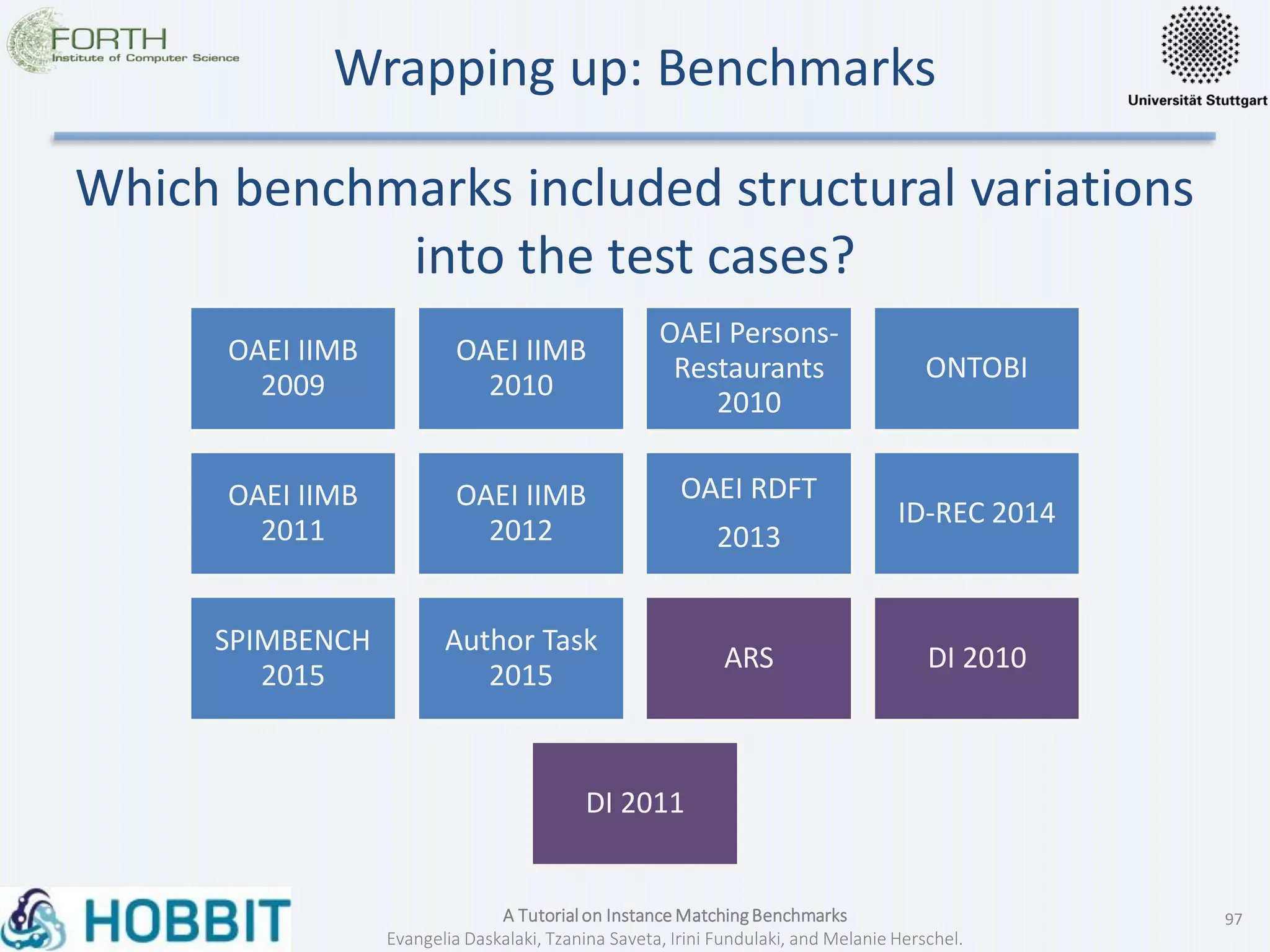 FORTH
Institute of Computer Science

Wrapping up: Benchmarks

Universität Stuttgart

Which benchmarks included structural variations into the test cases?

OAEI IIMB 2009

OAEI IIMB 2010

OAEI Persons-Restaurants 2010

ONTOBI

OAEI IIMB 2011

OAEI IIMB 2012

OAEI RDFT 2013

ID-REC 2014

SPIMBENCH 2015

Author Task 2015

ARS

DI 2010

DI 2011

HOBBIT

A Tutorial on Instance Matching Benchmarks
Evangelia Daskalaki, Tzanina Saveta, Irini Fundulaki, and Melanie Herschel.

97